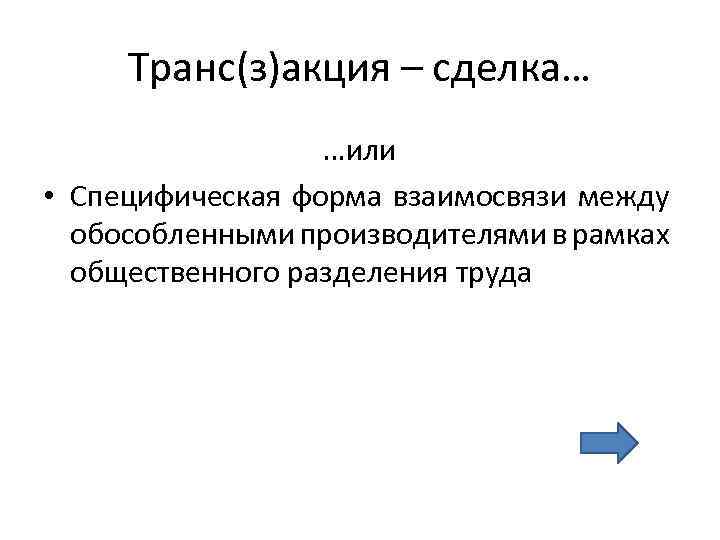 Транс(з)акция – сделка…

…или

• Специфическая форма взаимосвязи между обособленными производителями в рамках общественного разделения труда